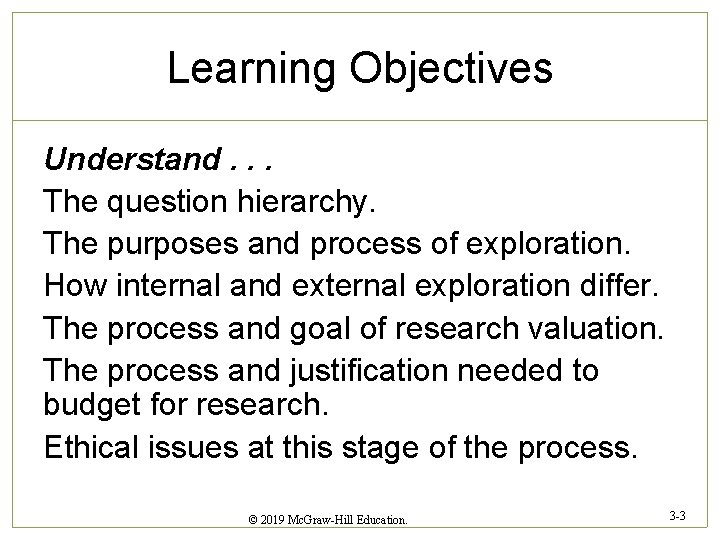 Learning Objectives

Understand . . .

The question hierarchy.

The purposes and process of exploration.

How internal and external exploration differ.

The process and goal of research valuation.

The process and justification needed to budget for research.

Ethical issues at this stage of the process.

© 2019 McGraw-Hill Education.

3-3